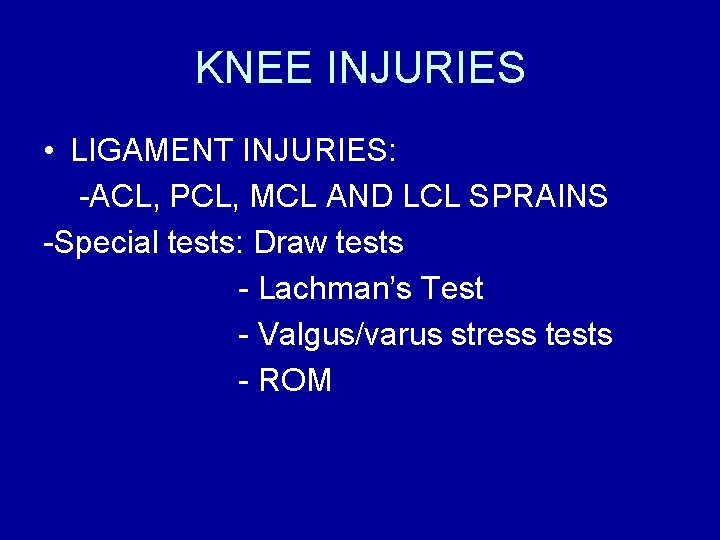 KNEE INJURIES

• LIGAMENT INJURIES:
-ACL, PCL, MCL AND LCL SPRAINS
-Special tests: Draw tests
- Lachman's Test
- Valgus/varus stress tests
- ROM